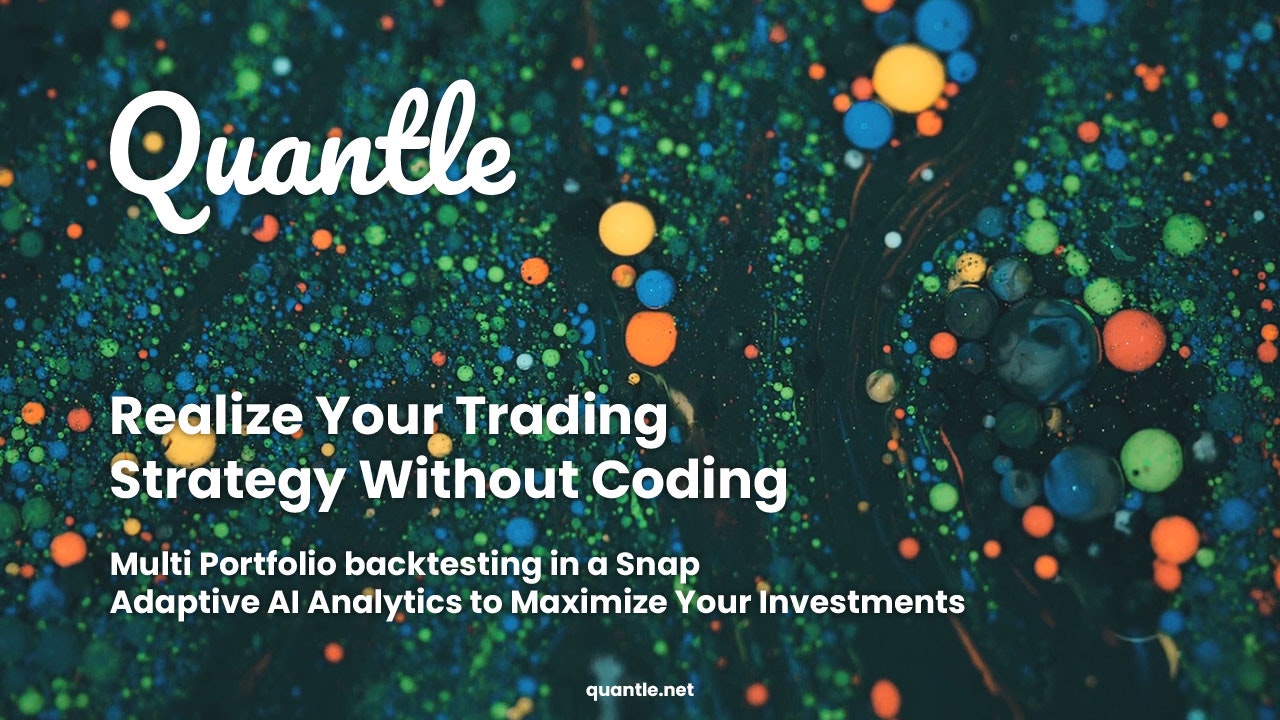 Quantle

Realize Your Trading Strategy Without Coding

Multi Portfolio backtesting in a Snap
Adaptive AI Analytics to Maximize Your Investments

quantle.net